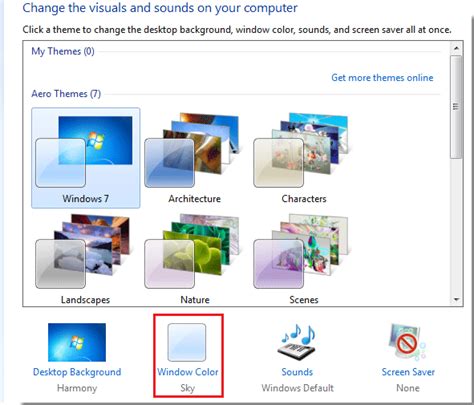 Change the visuals and sounds on your computer

Click a theme to change the desktop background, window color, sounds, and screen saver all at once.

My Themes (0)

Get more themes online

Aero Themes (7)

Windows 7

Architecture

Characters

Landscapes

Nature

Scenes

Desktop Background
Harmony

Window Color
Sky

Sounds
Windows Default

Screen Saver
None